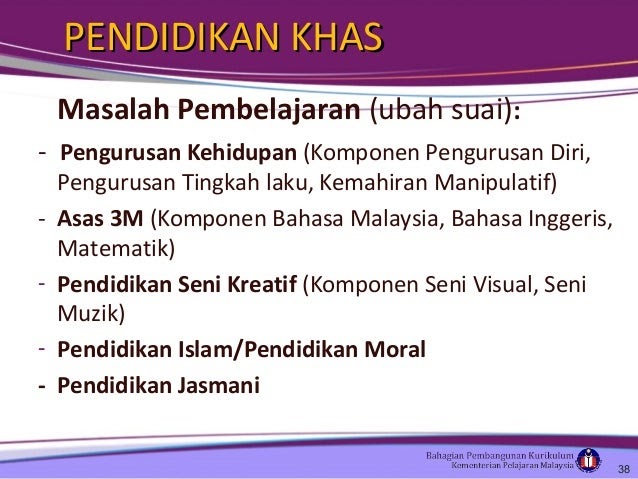 PENDIDIKAN KHAS

Masalah Pembelajaran (ubah suai):

- Pengurusan Kehidupan (Komponen Pengurusan Diri, Pengurusan Tingkah laku, Kemahiran Manipulatif)
- Asas 3M (Komponen Bahasa Malaysia, Bahasa Inggeris, Matematik)
- Pendidikan Seni Kreatif (Komponen Seni Visual, Seni Muzik)
- Pendidikan Islam/Pendidikan Moral
- Pendidikan Jasmani

Bahagian Pembangunan Kurikulum
Kementerian Pelajaran Malaysia

38